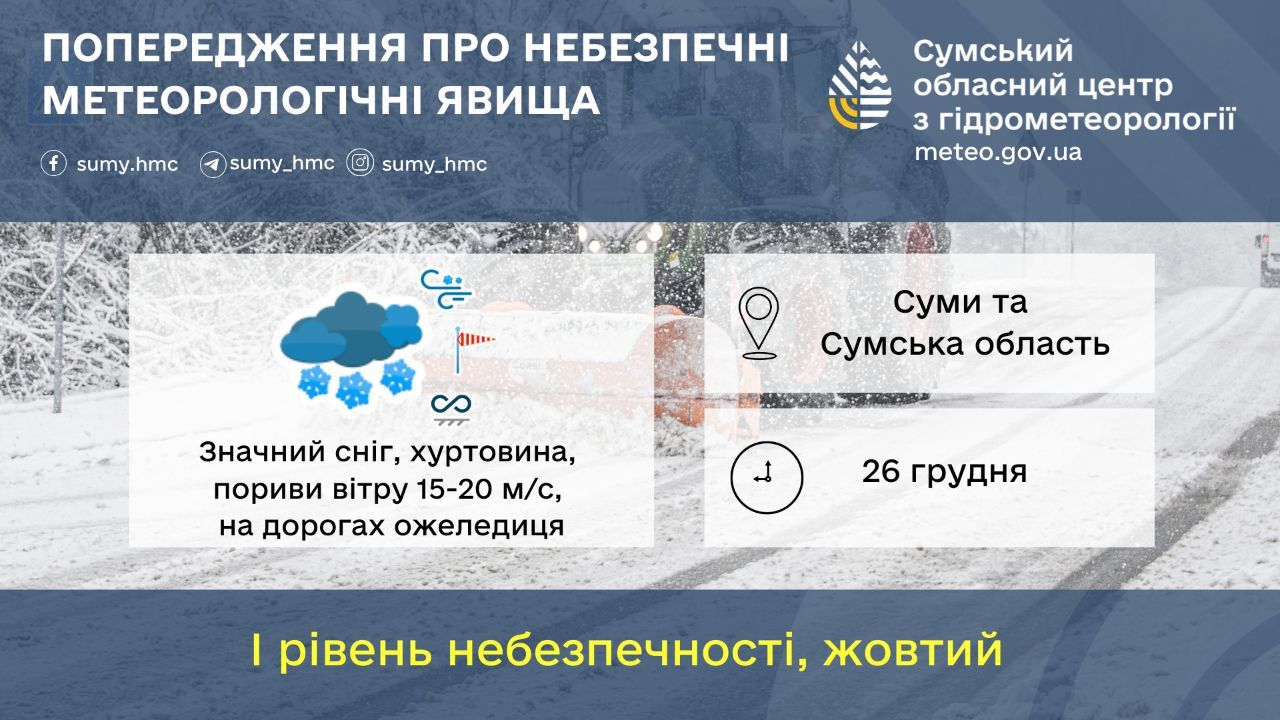 ПОПЕРЕДЖЕННЯ ПРО НЕБЕЗПЕЧНІ МЕТЕОРОЛОГІЧНІ ЯВИЩА

sumy.hmc sumy_hmc sumy_hmc

Сумський обласний центр з гідрометеорології
meteo.gov.ua

Значний сніг, хуртовина, пориви вітру 15-20 м/с, на дорогах ожеледиця

Суми та Сумська область

26 грудня

І рівень небезпечності, жовтий